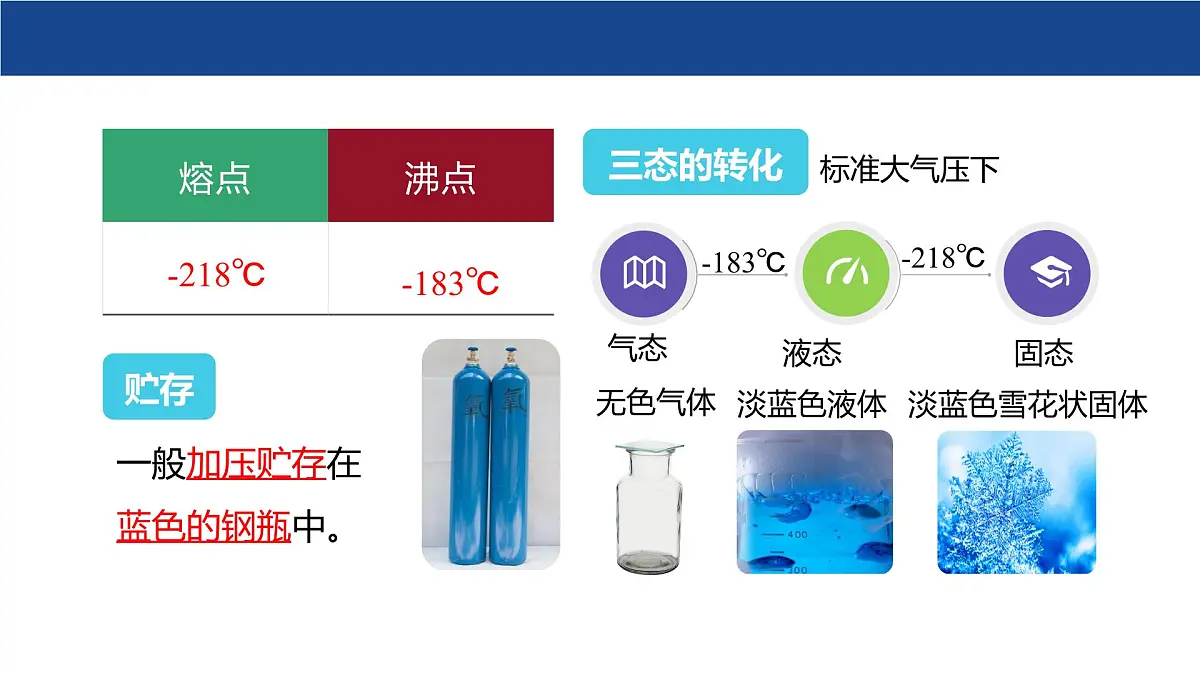 | 熔点 | 沸点 |
|---|---|
| -218℃ | -183℃ |

贮存

一般加压贮存在蓝色的钢瓶中。

氧 氧

三态的转化 标准大气压下

-183℃ -218℃

气态 液态 固态

无色气体 淡蓝色液体 淡蓝色雪花状固体

400

300